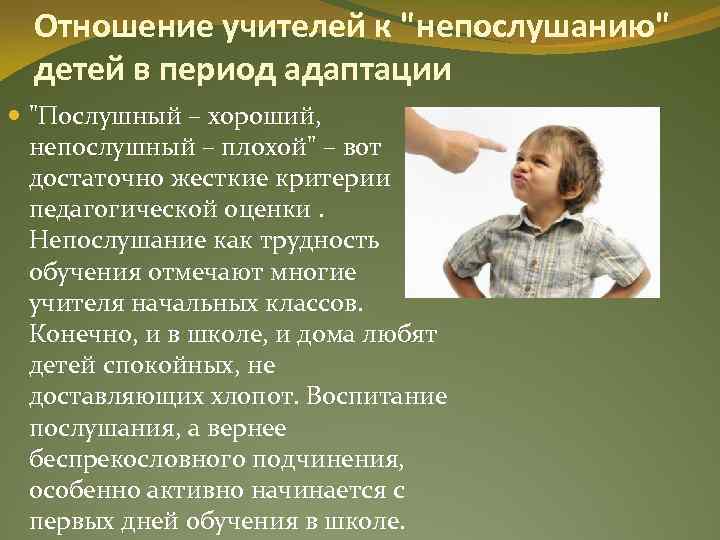 Отношение учителей к "непослушанию" детей в период адаптации

"Послушный – хороший, непослушный – плохой" – вот достаточно жесткие критерии педагогической оценки . Непослушание как трудность обучения отмечают многие учителя начальных классов. Конечно, и в школе, и дома любят детей спокойных, не доставляющих хлопот. Воспитание послушания, а вернее беспрекословного подчинения, особенно активно начинается с первых дней обучения в школе.